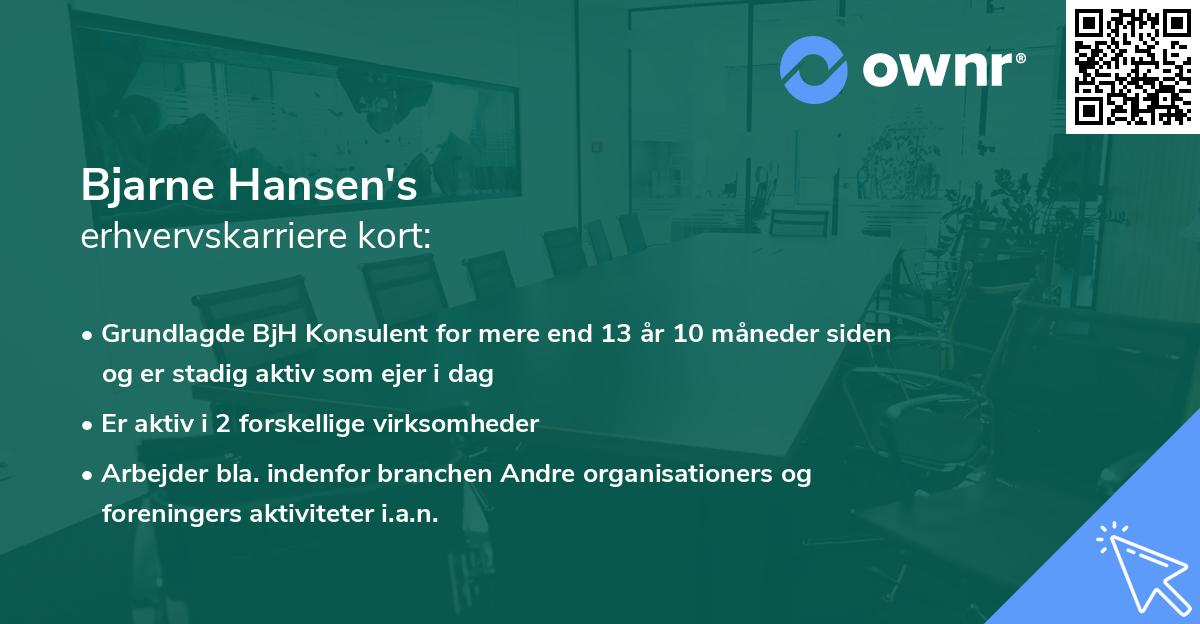 ownr®

Bjarne Hansen's
erhvervskarriere kort:

• Grundlagde BjH Konsulent for mere end 13 år 10 måneder siden og er stadig aktiv som ejer i dag
• Er aktiv i 2 forskellige virksomheder
• Arbejder bla. indenfor branchen Andre organisationers og foreningers aktiviteter i.a.n.